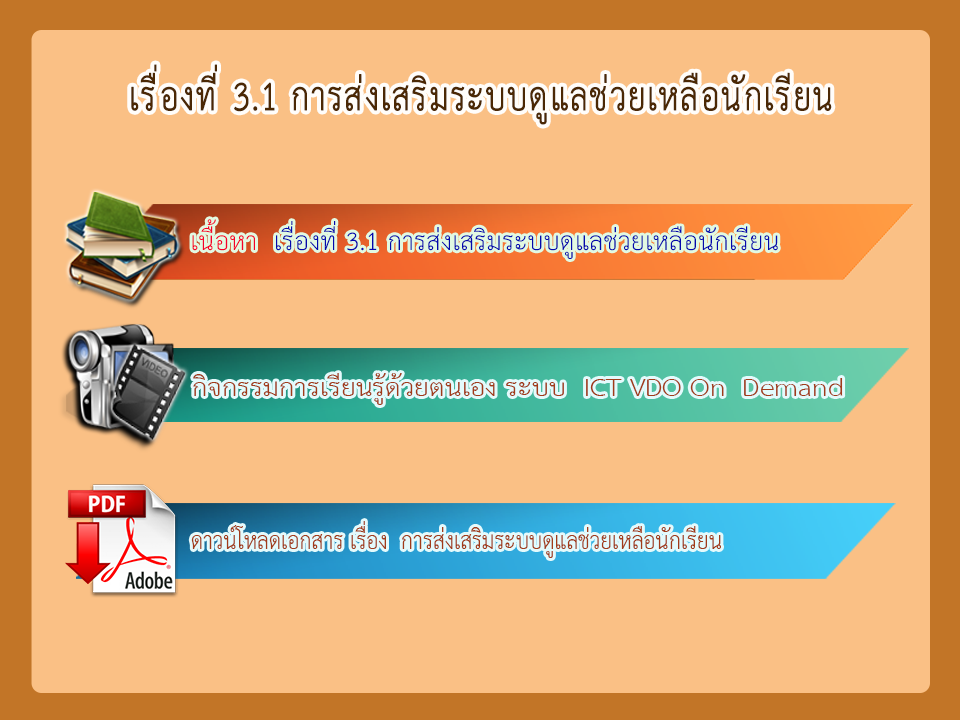 เรื่องที่ 3.1 การส่งเสริมระบบดูแลช่วยเหลือนักเรียน

เนื้อหา เรื่องที่ 3.1 การส่งเสริมระบบดูแลช่วยเหลือนักเรียน

VIDEO

กิจกรรมการเรียนรู้ด้วยตนเอง ระบบ ICT VDO On Demand

PDF

Adobe

ดาวน์โหลดเอกสาร เรื่อง การส่งเสริมระบบดูแลช่วยเหลือนักเรียน